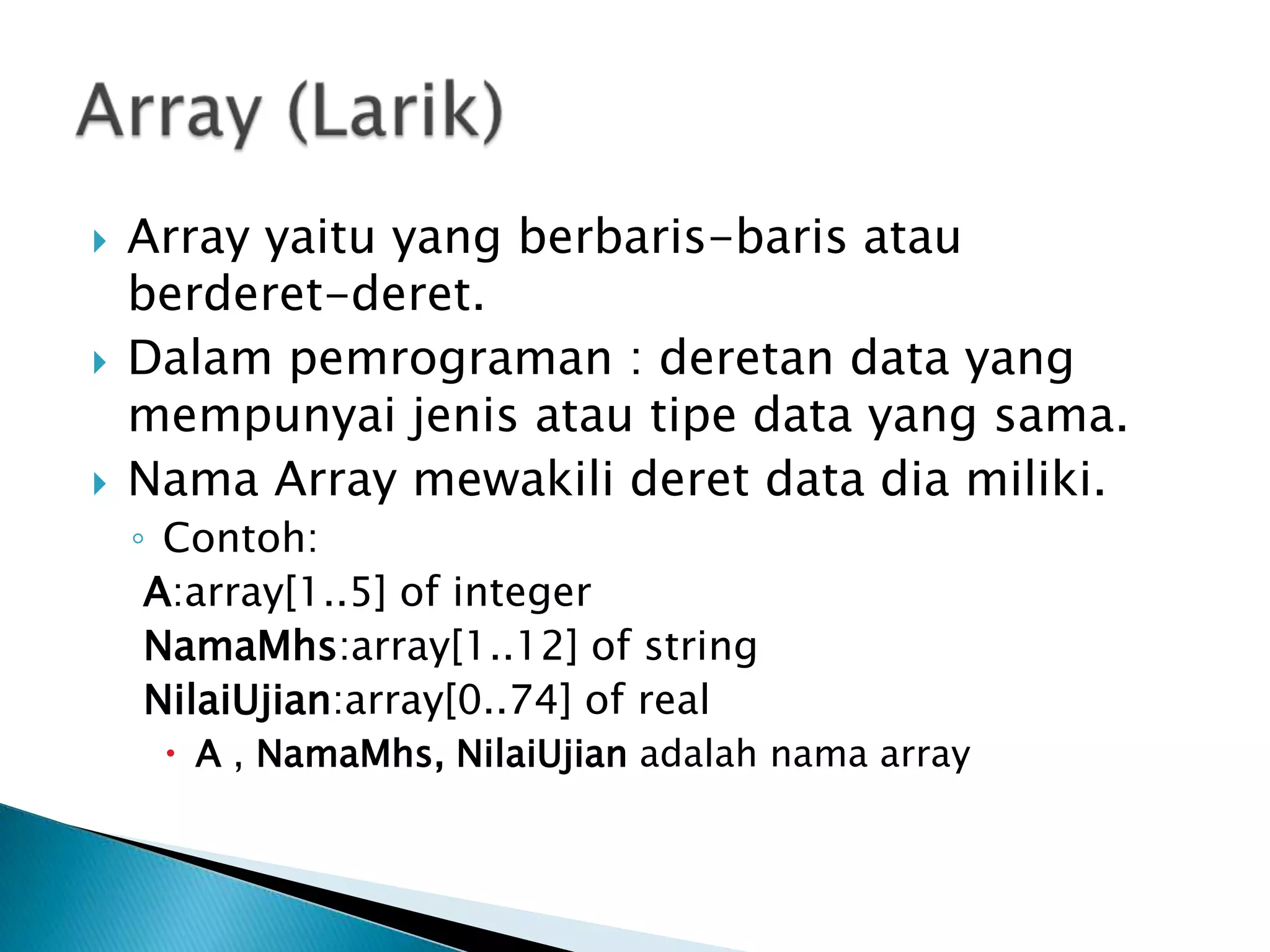 Array (Larik)

Array yaitu yang berbaris-baris atau berderet-deret.

Dalam pemrograman : deretan data yang mempunyai jenis atau tipe data yang sama.

Nama Array mewakili deret data dia miliki.

Contoh:

A:array[1..5] of integer
NamaMhs:array[1..12] of string
NilaiUjian:array[0..74] of real

A , NamaMhs, NilaiUjian adalah nama array